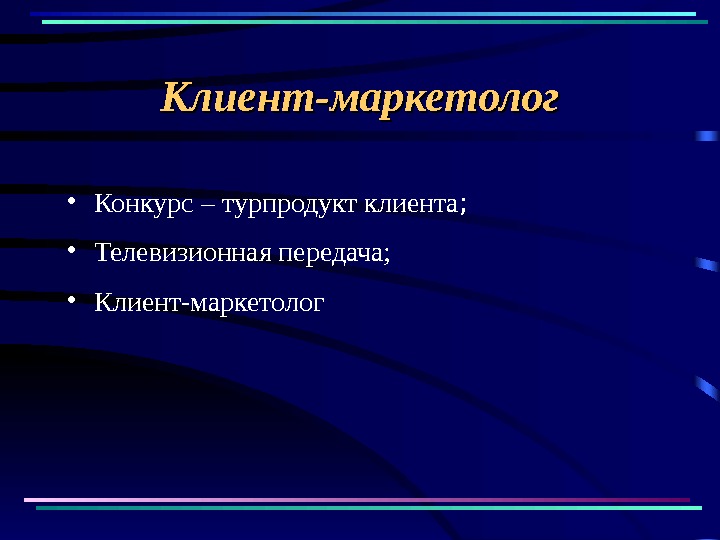 Клиент-маркетолог

• Конкурс – турпродукт клиента;
• Телевизионная передача;
• Клиент-маркетолог